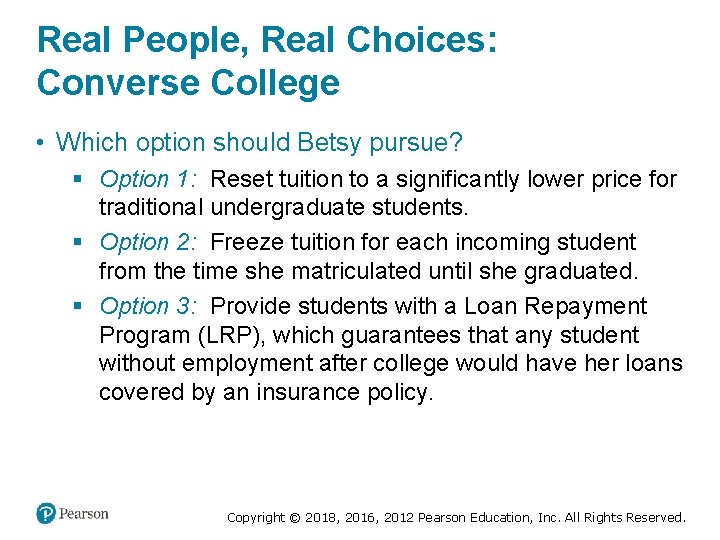 Real People, Real Choices: Converse College

• Which option should Betsy pursue?

▪ Option 1: Reset tuition to a significantly lower price for traditional undergraduate students.

▪ Option 2: Freeze tuition for each incoming student from the time she matriculated until she graduated.

▪ Option 3: Provide students with a Loan Repayment Program (LRP), which guarantees that any student without employment after college would have her loans covered by an insurance policy.

Pearson

Copyright © 2018, 2016, 2012 Pearson Education, Inc. All Rights Reserved.